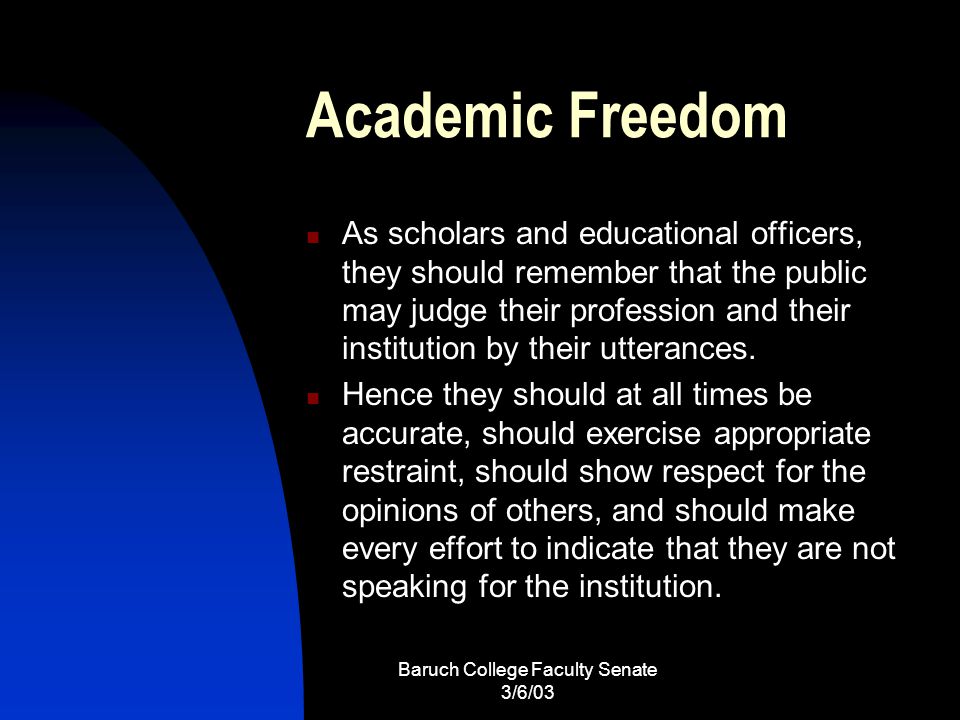 Academic Freedom

As scholars and educational officers, they should remember that the public may judge their profession and their institution by their utterances.

Hence they should at all times be accurate, should exercise appropriate restraint, should show respect for the opinions of others, and should make every effort to indicate that they are not speaking for the institution.

Baruch College Faculty Senate
3/6/03